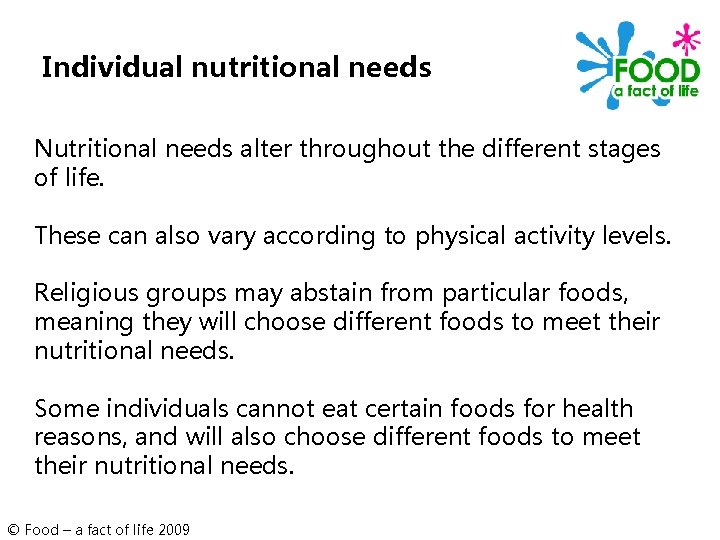 Individual nutritional needs

FOOD
a fact of life

Nutritional needs alter throughout the different stages of life.

These can also vary according to physical activity levels.

Religious groups may abstain from particular foods, meaning they will choose different foods to meet their nutritional needs.

Some individuals cannot eat certain foods for health reasons, and will also choose different foods to meet their nutritional needs.

© Food – a fact of life 2009